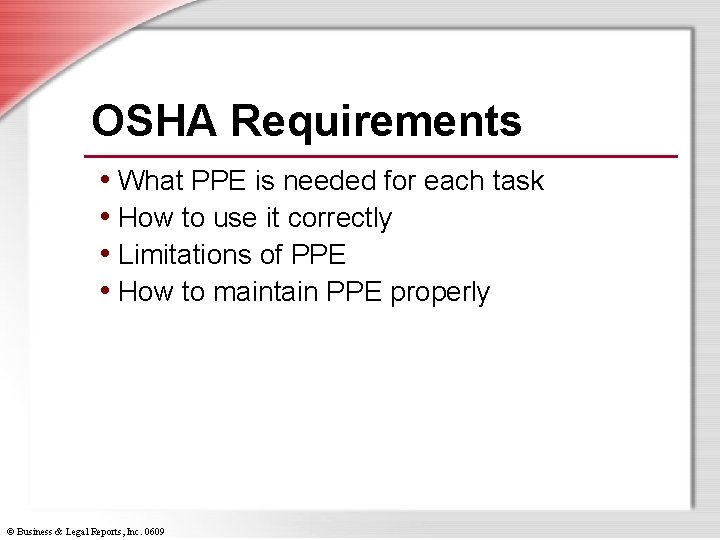 OSHA Requirements

• What PPE is needed for each task
• How to use it correctly
• Limitations of PPE
• How to maintain PPE properly

© Business & Legal Reports, Inc. 0609